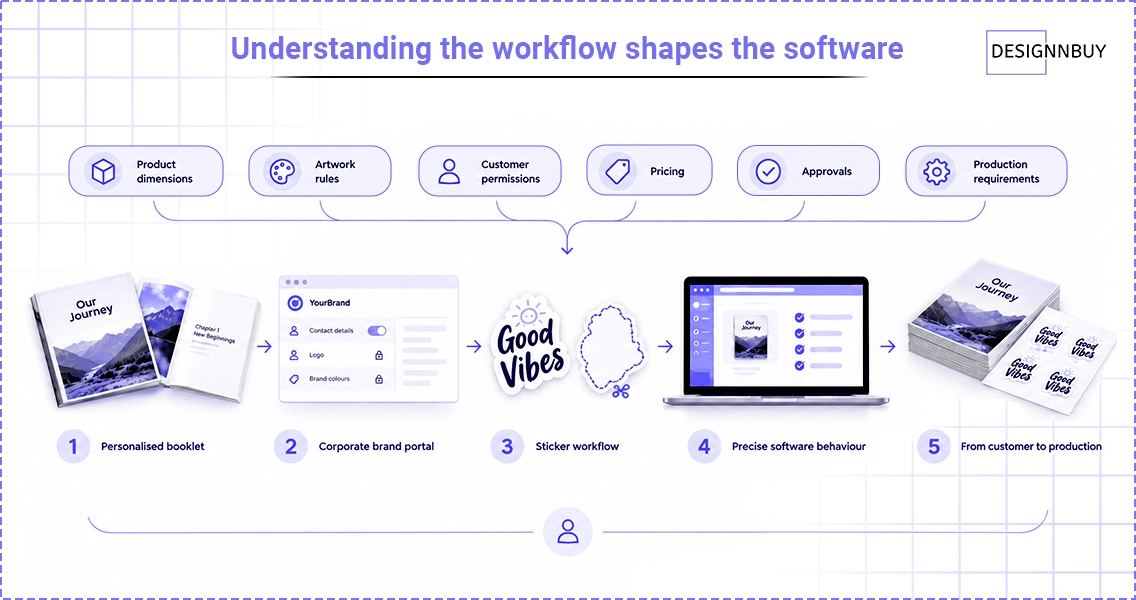 Understanding the workflow shapes the software

DESIGNNBUY

Product dimensions

Artwork rules

Customer permissions

Pricing

Approvals

Production requirements

Our Journey

Chapter 1 New Beginnings

YourBrand

Contact details

Logo

Brand colours

Good Vibes

Our Journey

Our Journey

Good Vibes

Good Vibes

Good Vibes

Good Vibes

1 Personalised booklet

2 Corporate brand portal

3 Sticker workflow

4 Precise software behaviour

5 From customer to production